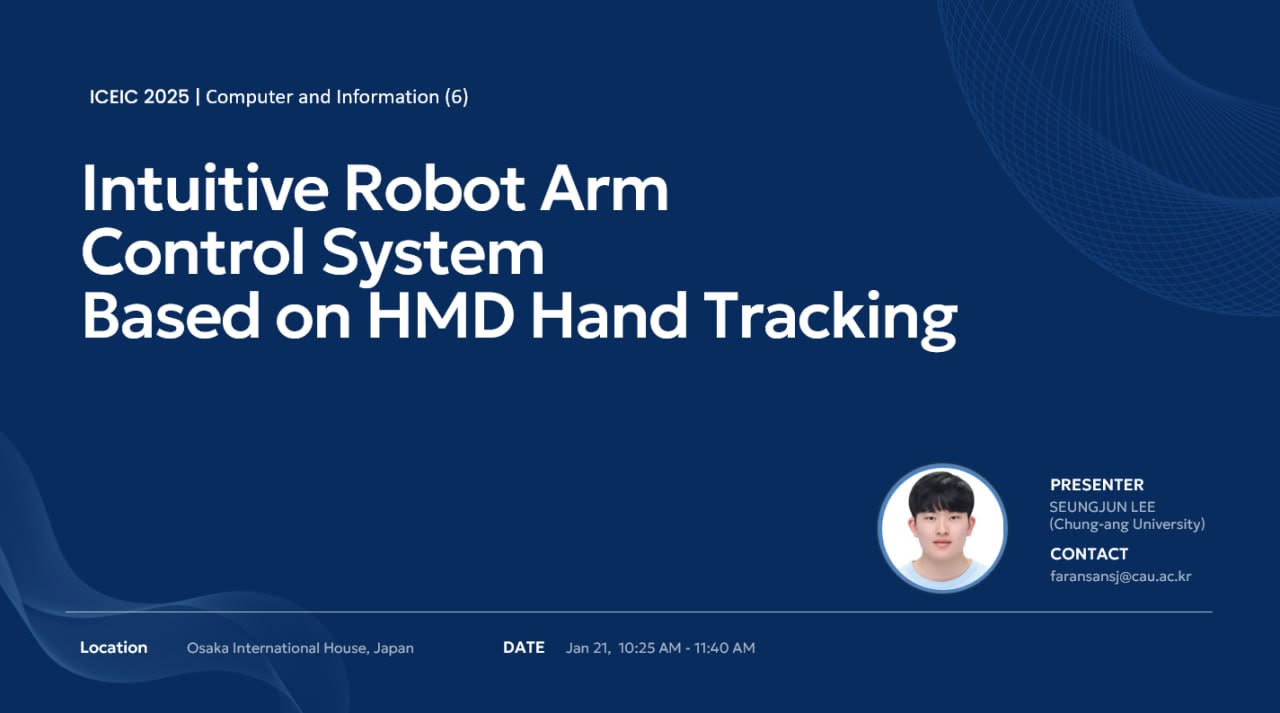 ICEIC 2025 | Computer and Information (6)

Intuitive Robot Arm Control System Based on HMD Hand Tracking

PRESENTER
SEUNGJUN LEE
(Chung-ang University)

CONTACT
faransansj@cau.ac.kr

Location Osaka International House, Japan

DATE Jan 21, 10:25 AM - 11:40 AM